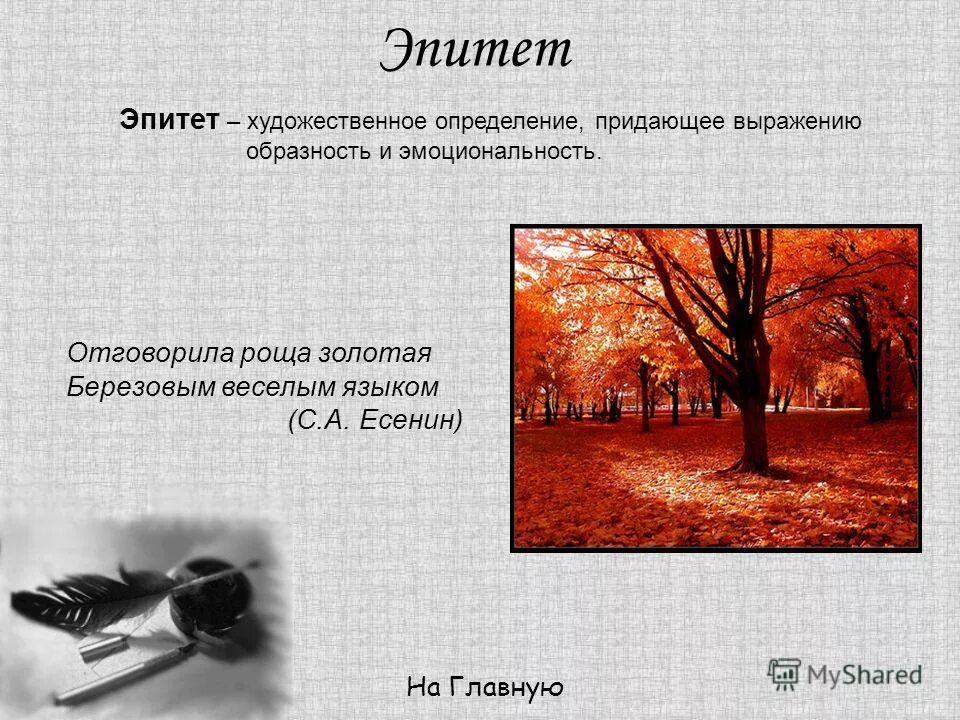 Эпитет

Эпитет – художественное определение, придающее выражению образность и эмоциональность.

Отговорила роща золотая
Березовым веселым языком
(С.А. Есенин)

На Главную

MyShared